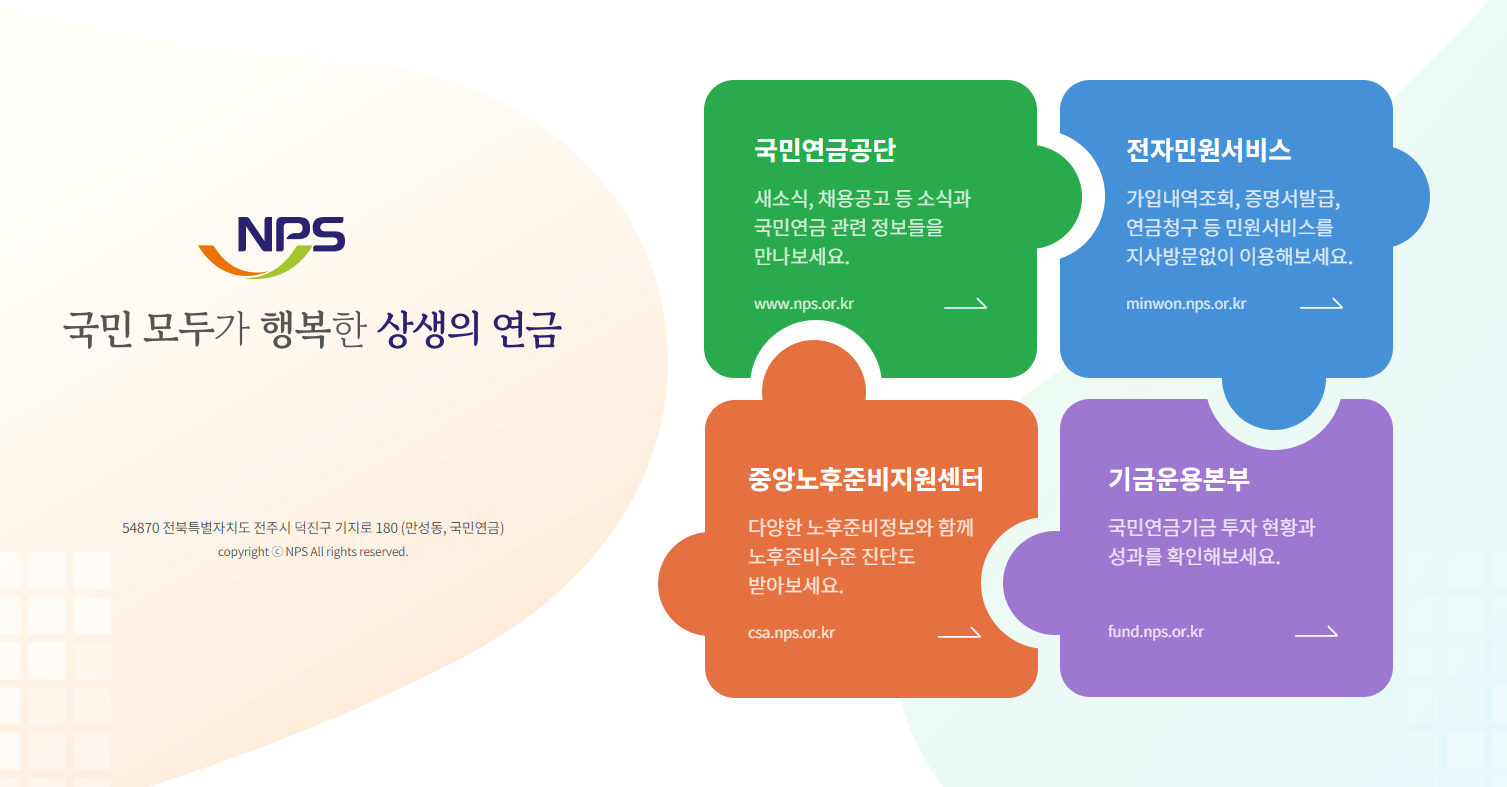 NPS

국민 모두가 행복한 상생의 연금

54870 전북특별자치도 전주시 덕진구 기지로 180 (만성동, 국민연금)
copyright ⓒ NPS All rights reserved.

국민연금공단

새소식, 채용공고 등 소식과 국민연금 관련 정보들을 만나보세요.

www.nps.or.kr

전자민원서비스

가입내역조회, 증명서발급, 연금청구 등 민원서비스를 지사방문없이 이용해보세요.

minwon.nps.or.kr

중앙노후준비지원센터

다양한 노후준비정보와 함께 노후준비수준 진단도 받아보세요.

csa.nps.or.kr

기금운용본부

국민연금기금 투자 현황과 성과를 확인해보세요.

fund.nps.or.kr